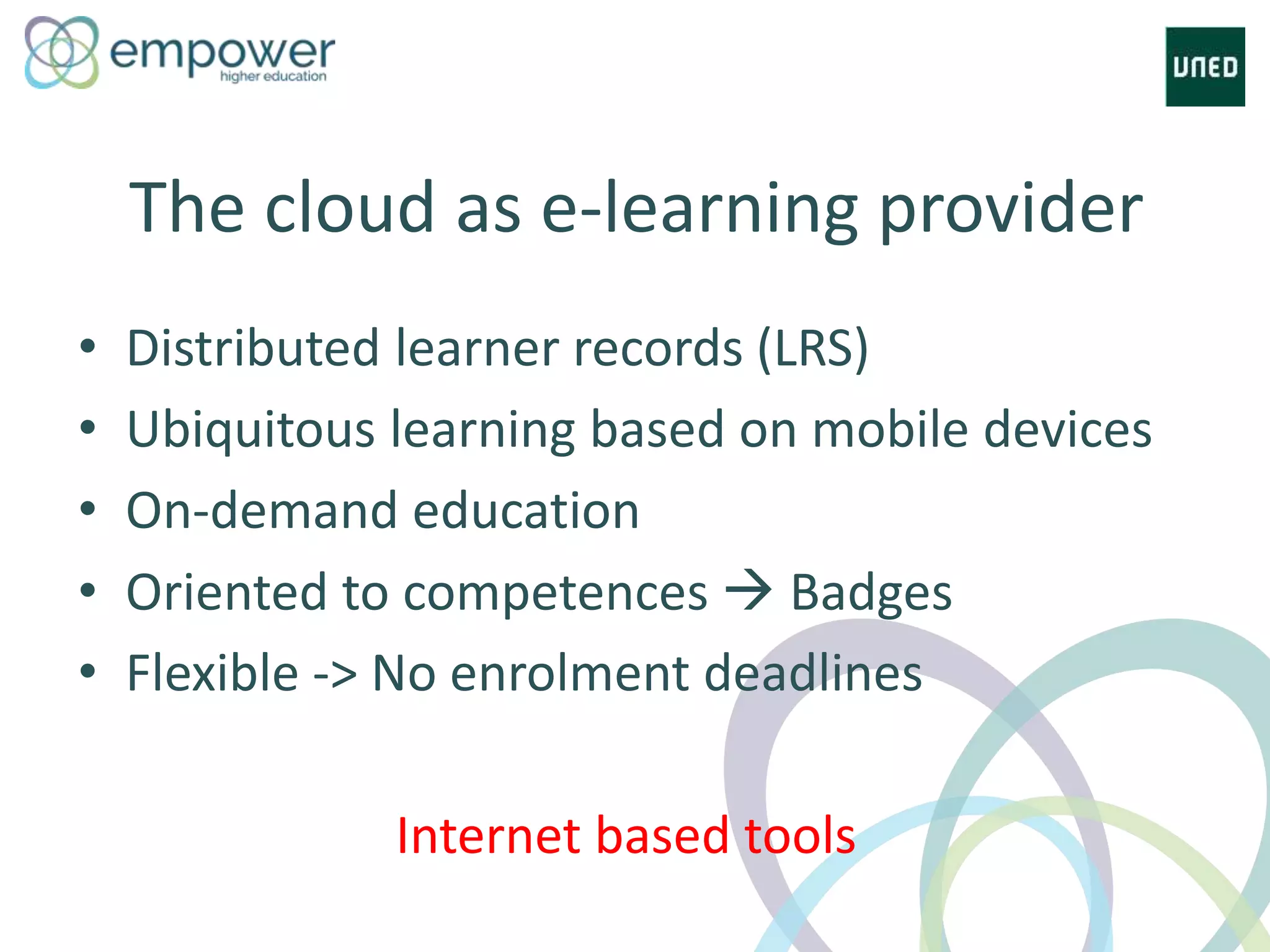 empower
higher education

UNED

The cloud as e-learning provider

• Distributed learner records (LRS)
• Ubiquitous learning based on mobile devices
• On-demand education
• Oriented to competences → Badges
• Flexible -> No enrolment deadlines

Internet based tools